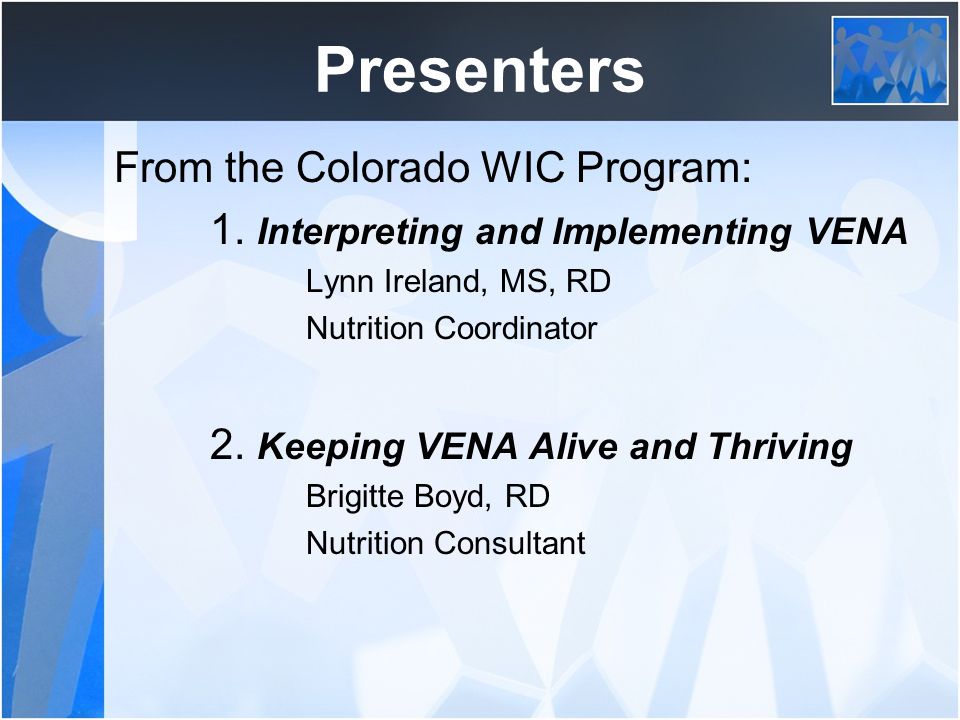 Presenters

From the Colorado WIC Program:

1. Interpreting and Implementing VENA
Lynn Ireland, MS, RD
Nutrition Coordinator

2. Keeping VENA Alive and Thriving
Brigitte Boyd, RD
Nutrition Consultant